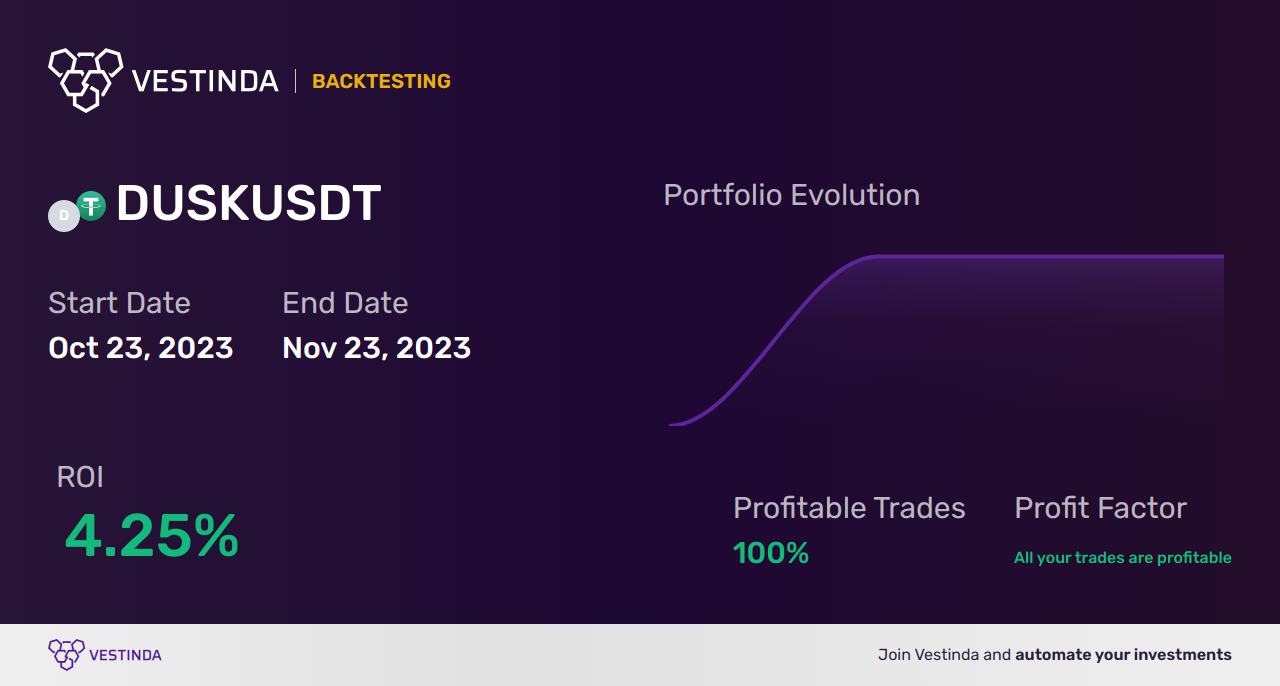 VESTINDA | BACKTESTING

D DUSKUSDT

Start Date
Oct 23, 2023

End Date
Nov 23, 2023

Portfolio Evolution

ROI
4.25%

Profitable Trades
100%

Profit Factor
All your trades are profitable

VESTINDA

Join Vestinda and automate your investments